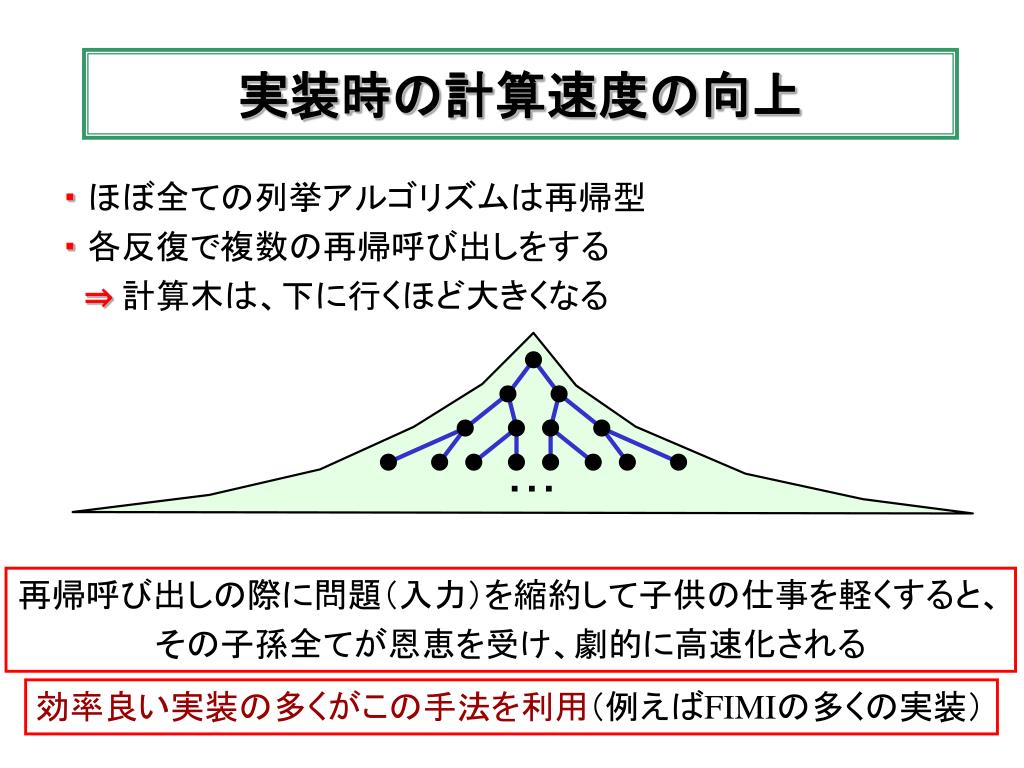 実装時の計算速度の向上

・ほぼ全ての列挙アルゴリズムは再帰型
・各反復で複数の再帰呼び出しをする
⇒ 計算木は、下に行くほど大きくなる

…

再帰呼び出しの際に問題（入力）を縮約して子供の仕事を軽くすると、その子孫全てが恩恵を受け、劇的に高速化される

効率良い実装の多くがこの手法を利用（例えばFIMIの多くの実装）